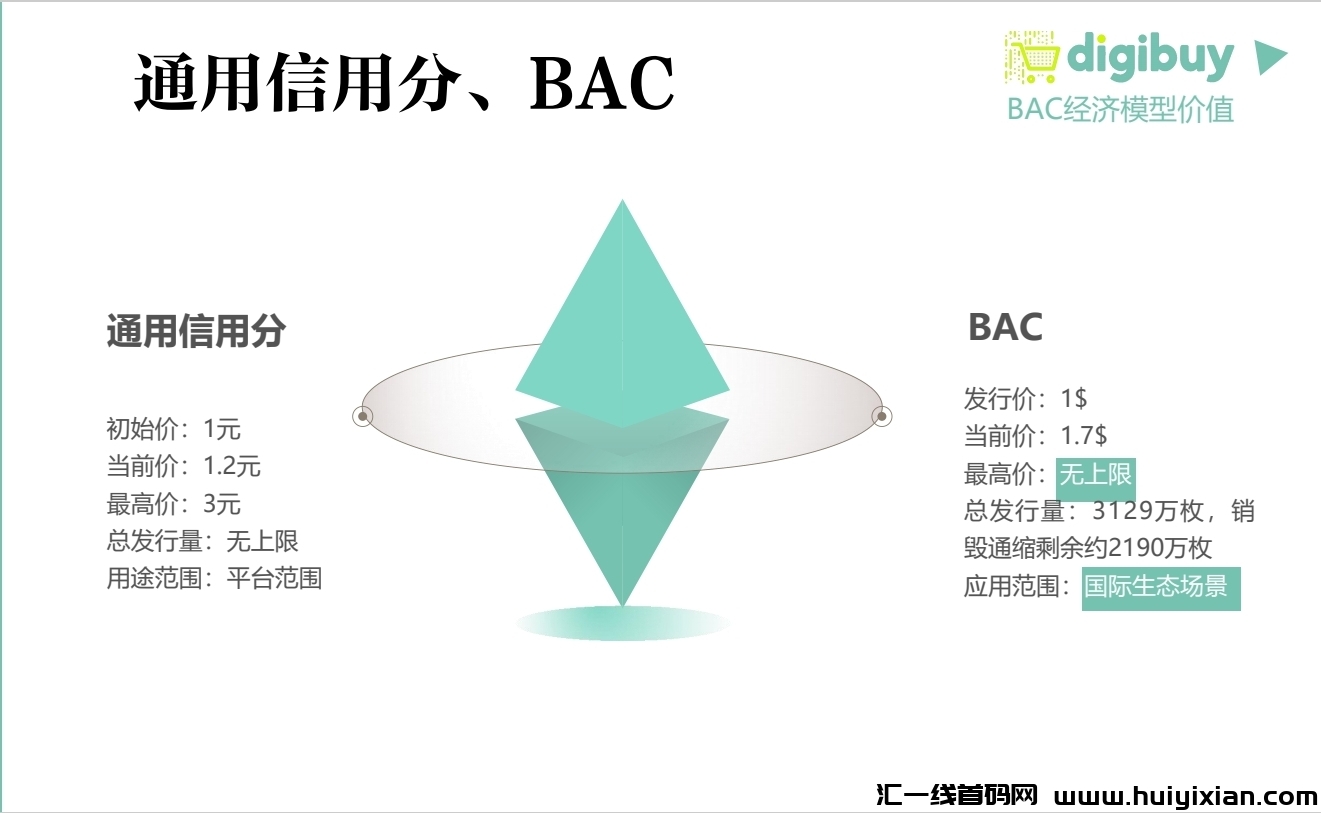 通用信用分、BAC

digibuy
BAC经济模型价值

通用信用分

初始价：1元
当前价：1.2元
最高价：3元
总发行量：无上限
用途范围：平台范围

BAC

发行价：1$
当前价：1.7$
最高价：无上限
总发行量：3129万枚，销毁通缩剩余约2190万枚
应用范围：国际生态场景

汇一线首码网 www.huiyixian.com